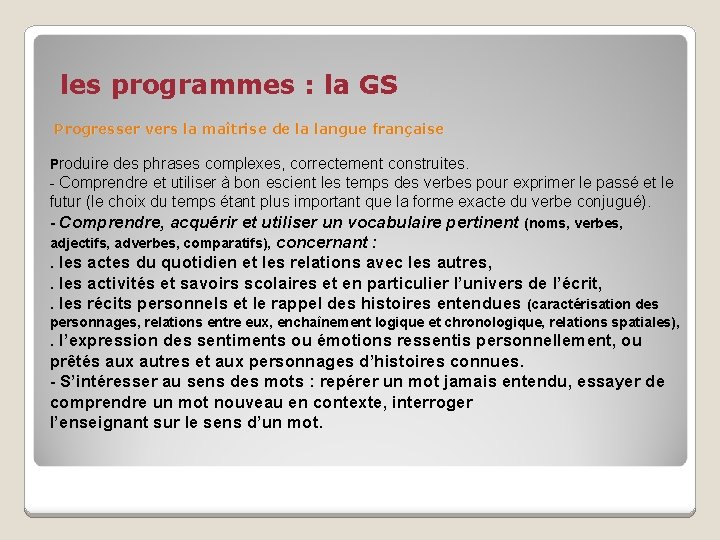 les programmes : la GS

Progresser vers la maîtrise de la langue française

Produire des phrases complexes, correctement construites.
- Comprendre et utiliser à bon escient les temps des verbes pour exprimer le passé et le futur (le choix du temps étant plus important que la forme exacte du verbe conjugué).
- Comprendre, acquérir et utiliser un vocabulaire pertinent (noms, verbes, adjectifs, adverbes, comparatifs), concernant :
. les actes du quotidien et les relations avec les autres,
. les activités et savoirs scolaires et en particulier l'univers de l'écrit,
. les récits personnels et le rappel des histoires entendues (caractérisation des personnages, relations entre eux, enchaînement logique et chronologique, relations spatiales),
. l'expression des sentiments ou émotions ressentis personnellement, ou prêtés aux autres et aux personnages d'histoires connues.
- S'intéresser au sens des mots : repérer un mot jamais entendu, essayer de comprendre un mot nouveau en contexte, interroger l'enseignant sur le sens d'un mot.